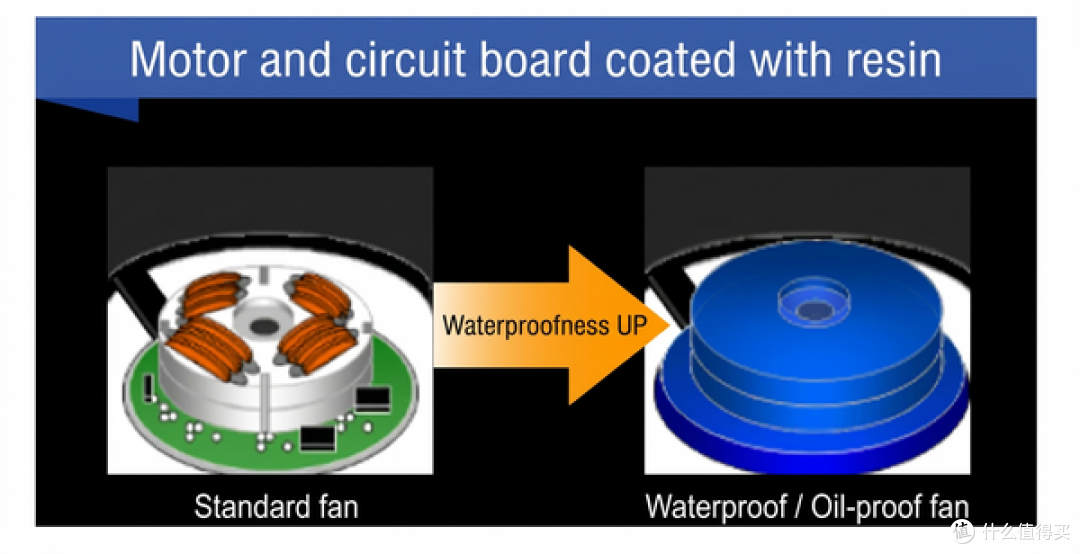 Motor and circuit board coated with resin

Waterproofness UP

Standard fan

Waterproof / Oil-proof fan

值 什么值得买